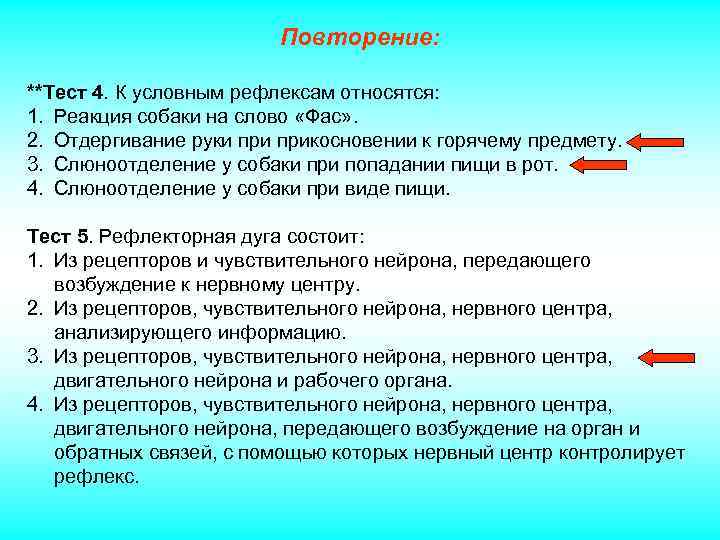 Повторение:

**Тест 4. К условным рефлексам относятся:
1. Реакция собаки на слово «Фас».
2. Отдергивание руки при прикосновении к горячему предмету.
3. Слюноотделение у собаки при попадании пищи в рот.
4. Слюноотделение у собаки при виде пищи.

Тест 5. Рефлекторная дуга состоит:
1. Из рецепторов и чувствительного нейрона, передающего возбуждение к нервному центру.
2. Из рецепторов, чувствительного нейрона, нервного центра, анализирующего информацию.
3. Из рецепторов, чувствительного нейрона, нервного центра, двигательного нейрона и рабочего органа.
4. Из рецепторов, чувствительного нейрона, нервного центра, двигательного нейрона, передающего возбуждение на орган и обратных связей, с помощью которых нервный центр контролирует рефлекс.